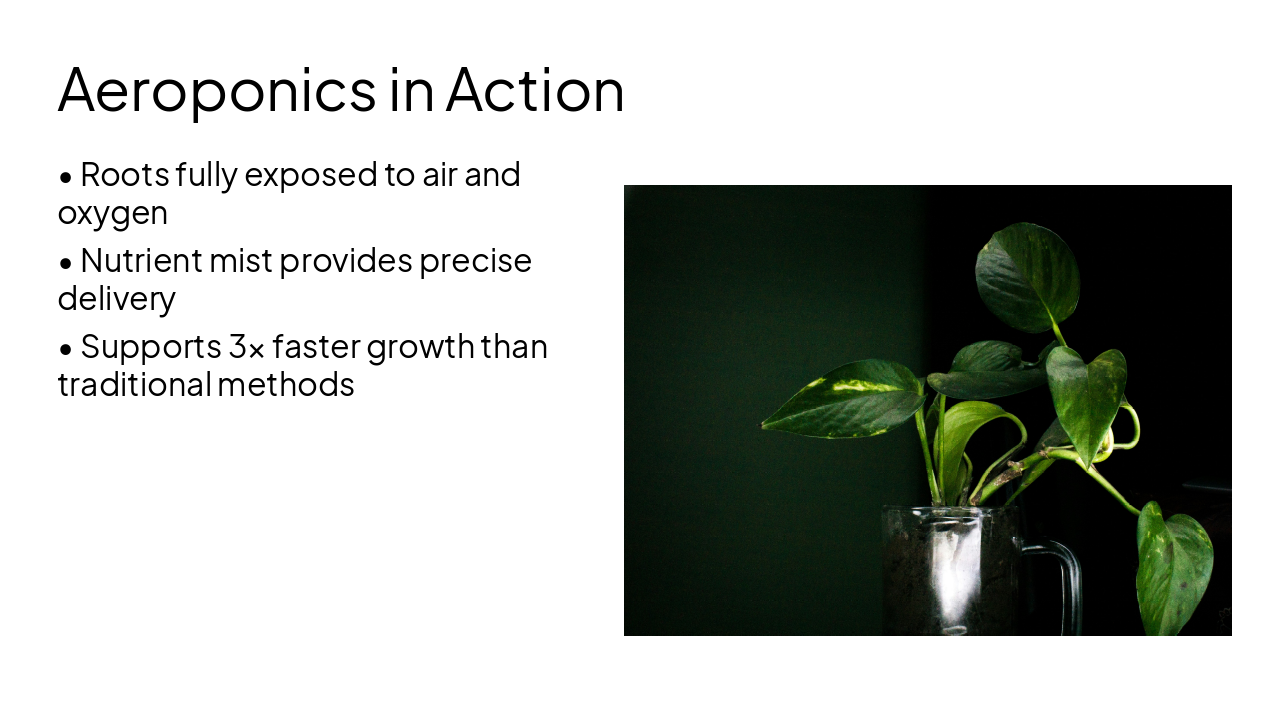 Aeroponics in Action

• Roots fully exposed to air and oxygen

• Nutrient mist provides precise delivery

• Supports 3× faster growth than traditional methods